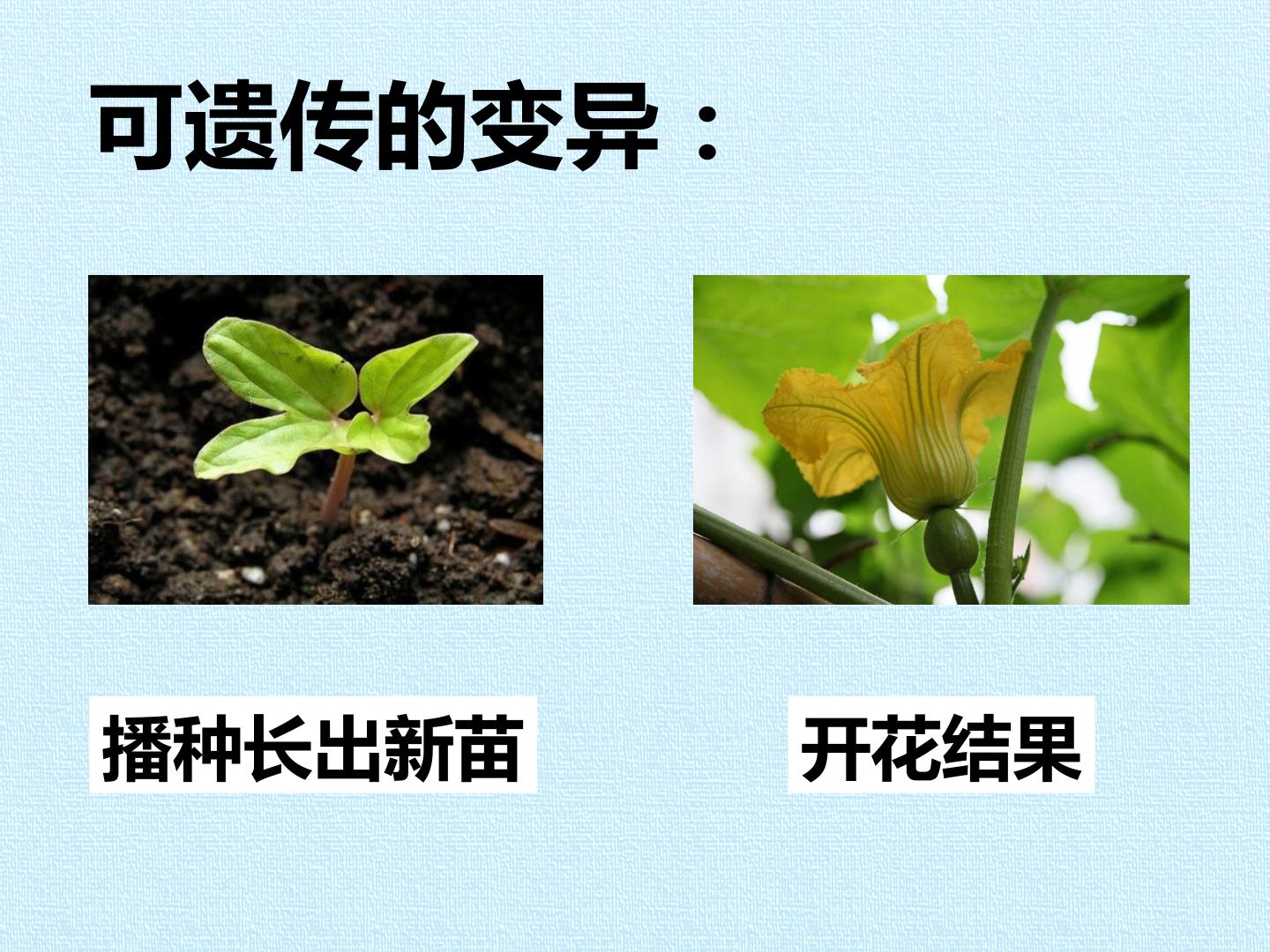 可遗传的变异：

播种长出新苗

开花结果